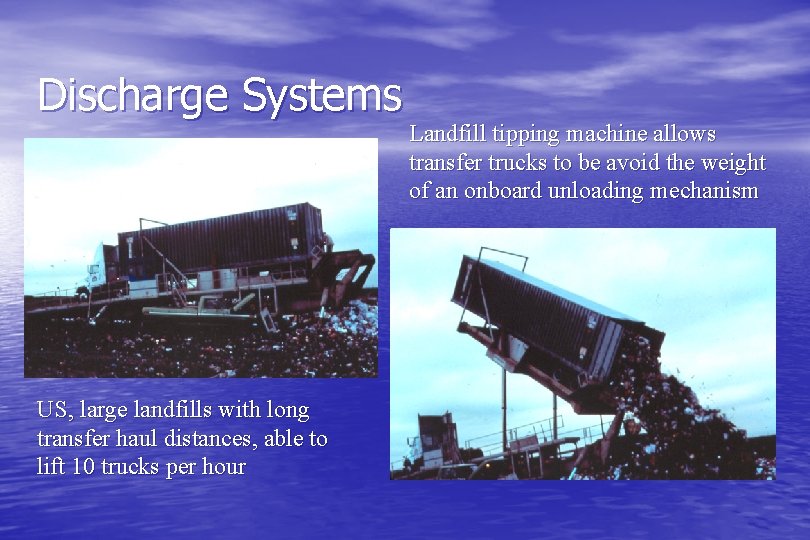 Discharge Systems

Landfill tipping machine allows transfer trucks to be avoid the weight of an onboard unloading mechanism

US, large landfills with long transfer haul distances, able to lift 10 trucks per hour